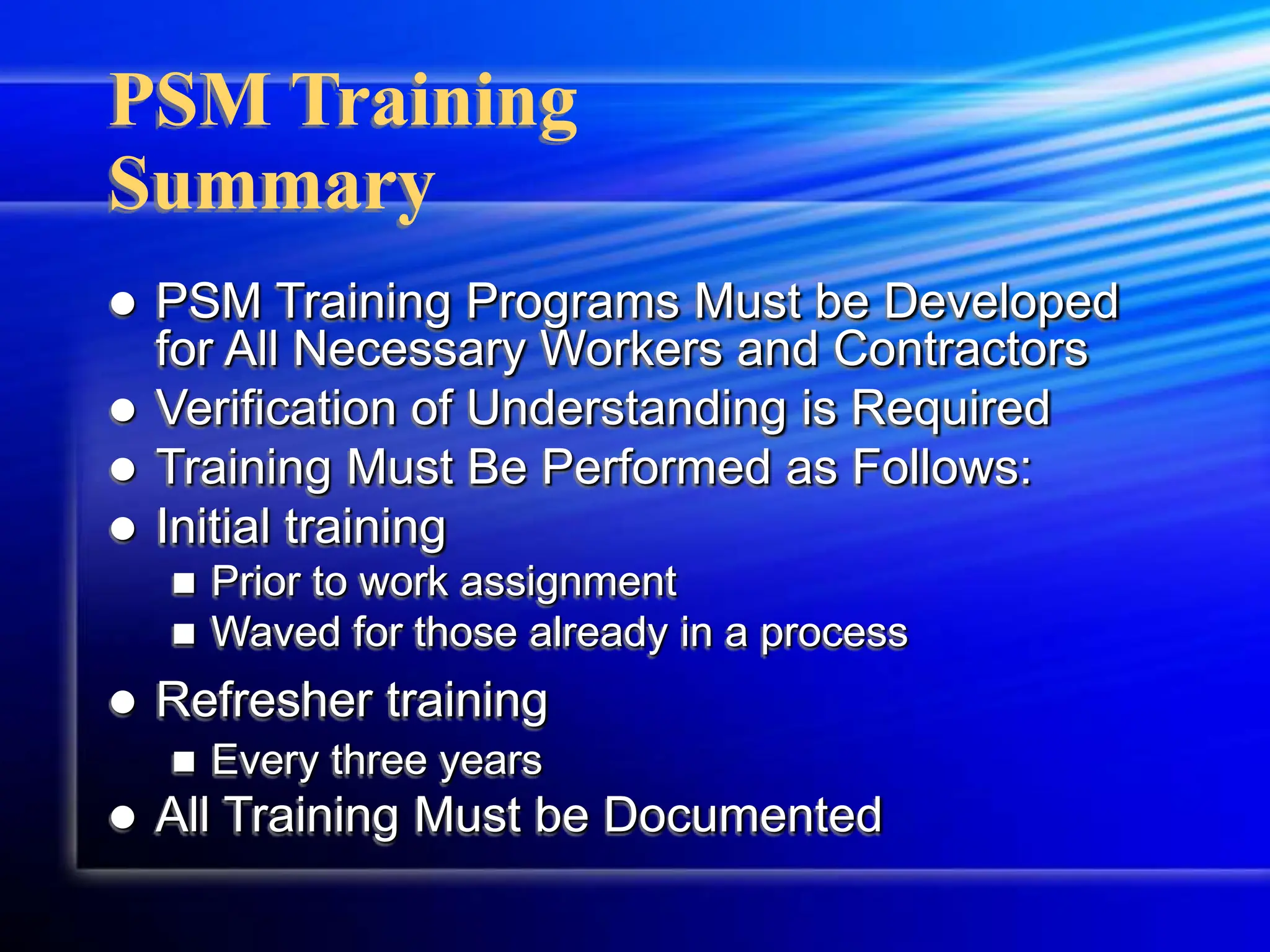 PSM Training Summary

- PSM Training Programs Must be Developed for All Necessary Workers and Contractors
- Verification of Understanding is Required
- Training Must Be Performed as Follows:
- Initial training
  - Prior to work assignment
  - Waved for those already in a process
- Refresher training
  - Every three years
- All Training Must be Documented